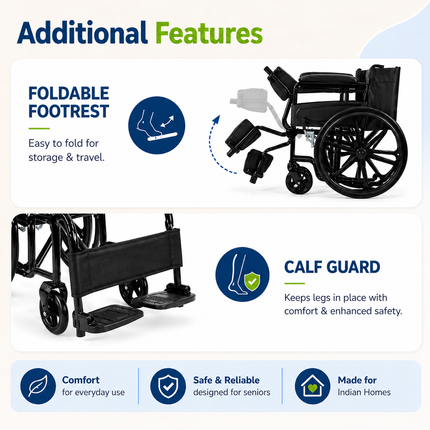 Additional Features

FOLDABLE FOOTREST

Easy to fold for storage & travel.

CALF GUARD

Keeps legs in place with comfort & enhanced safety.

Comfort
for everyday use

Safe & Reliable
designed for seniors

Made for
Indian Homes